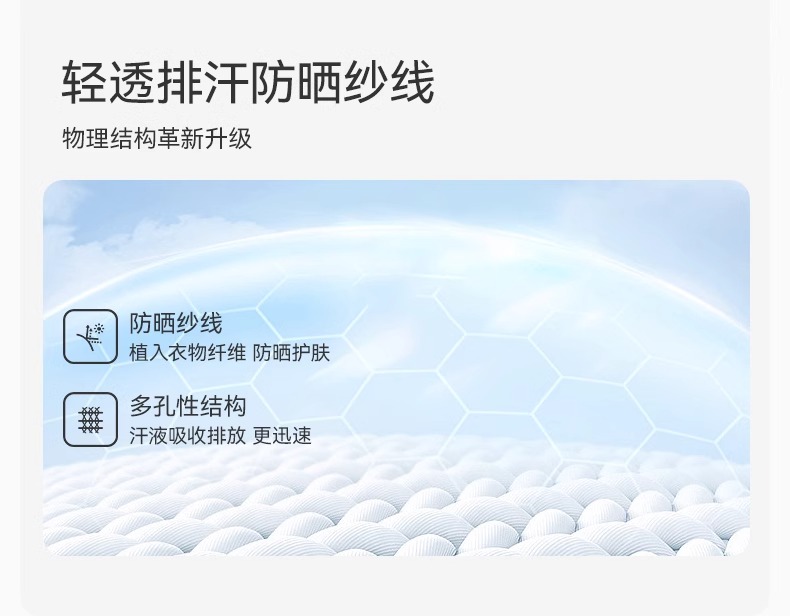 轻透排汗防晒纱线

物理结构革新升级

防晒纱线
植入衣物纤维 防晒护肤

多孔性结构
汗液吸收排放 更迅速